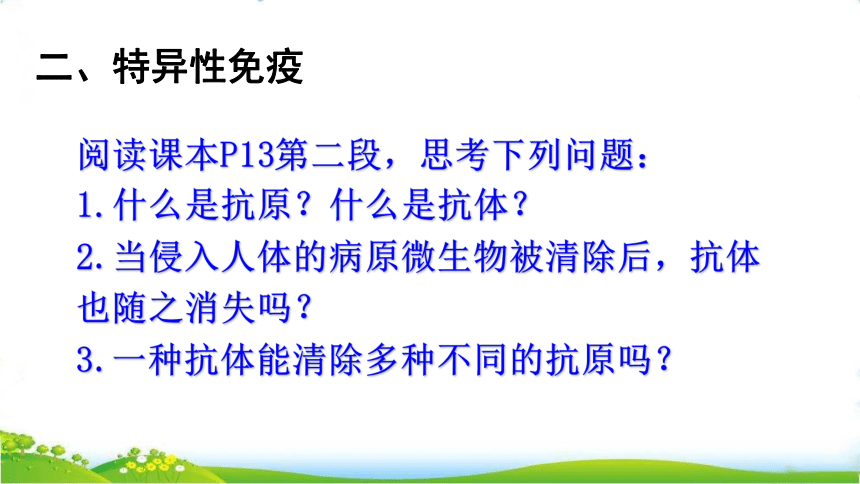 二、特异性免疫

阅读课本P13第二段，思考下列问题：
1.什么是抗原？什么是抗体？
2.当侵入人体的病原微生物被清除后，抗体也随之消失吗？
3.一种抗体能清除多种不同的抗原吗？